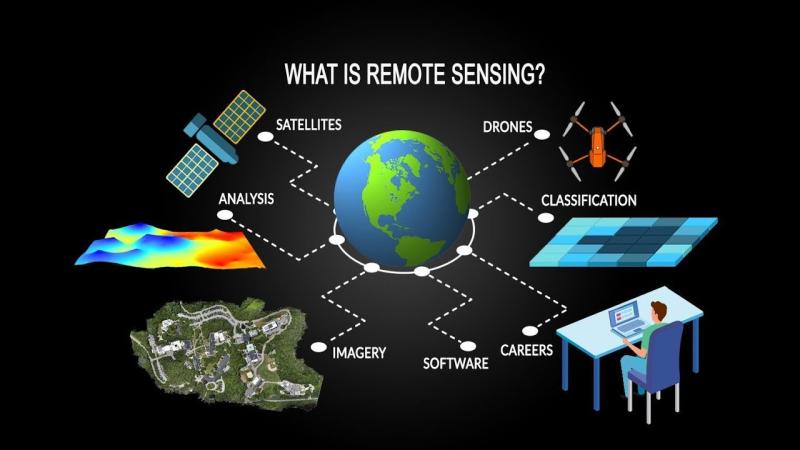 WHAT IS REMOTE SENSING?

SATELLITES

DRONES

ANALYSIS

CLASSIFICATION

IMAGERY

SOFTWARE

CAREERS